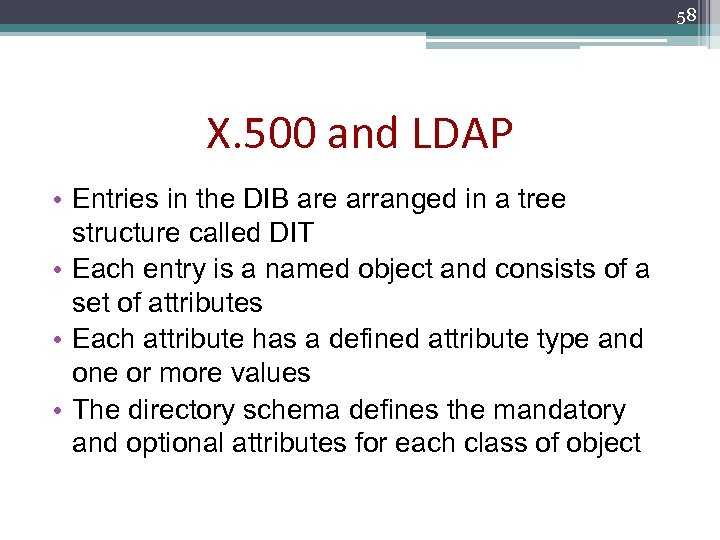 58

X.500 and LDAP

• Entries in the DIB are arranged in a tree structure called DIT
• Each entry is a named object and consists of a set of attributes
• Each attribute has a defined attribute type and one or more values
• The directory schema defines the mandatory and optional attributes for each class of object